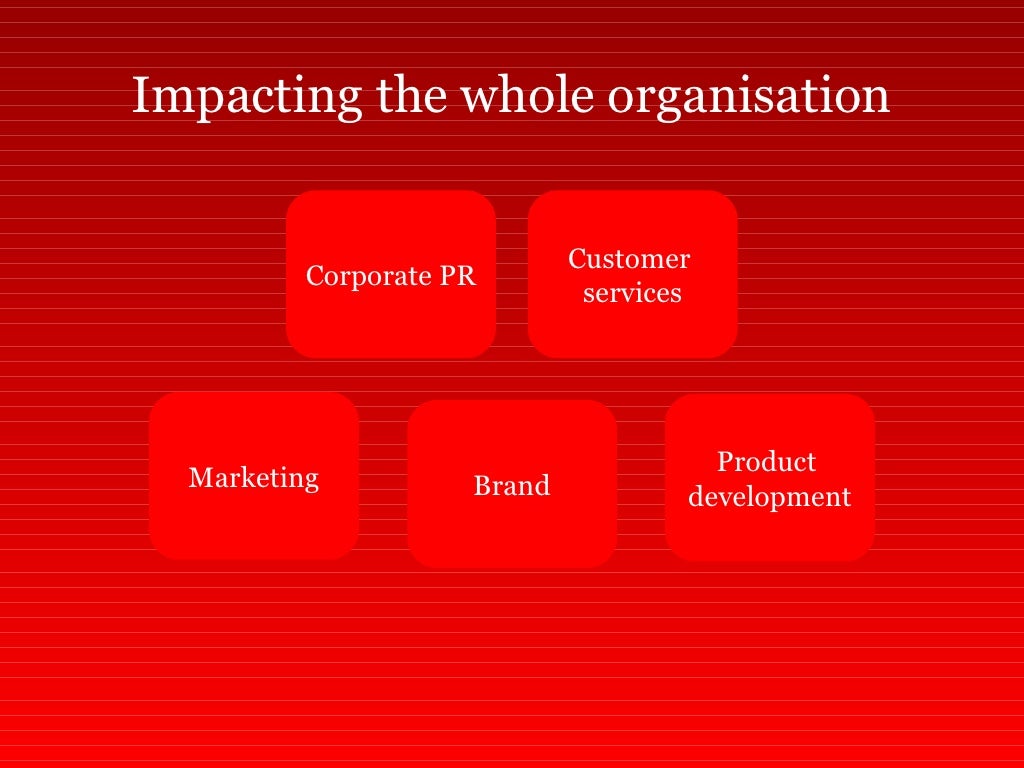 Impacting the whole organisation

Corporate PR

Customer services

Marketing

Brand

Product development